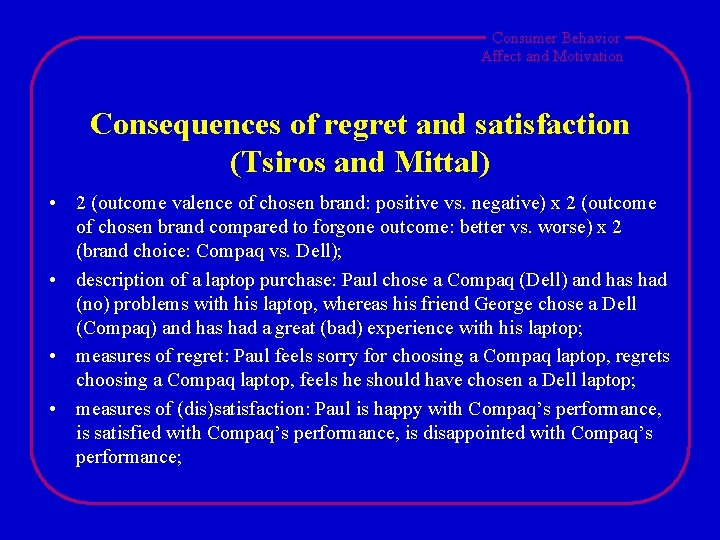 Consumer Behavior
Affect and Motivation

Consequences of regret and satisfaction (Tsiros and Mittal)

• 2 (outcome valence of chosen brand: positive vs. negative) x 2 (outcome of chosen brand compared to forgone outcome: better vs. worse) x 2 (brand choice: Compaq vs. Dell);

• description of a laptop purchase: Paul chose a Compaq (Dell) and has had (no) problems with his laptop, whereas his friend George chose a Dell (Compaq) and has had a great (bad) experience with his laptop;

• measures of regret: Paul feels sorry for choosing a Compaq laptop, regrets choosing a Compaq laptop, feels he should have chosen a Dell laptop;

• measures of (dis)satisfaction: Paul is happy with Compaq's performance, is satisfied with Compaq's performance, is disappointed with Compaq's performance;